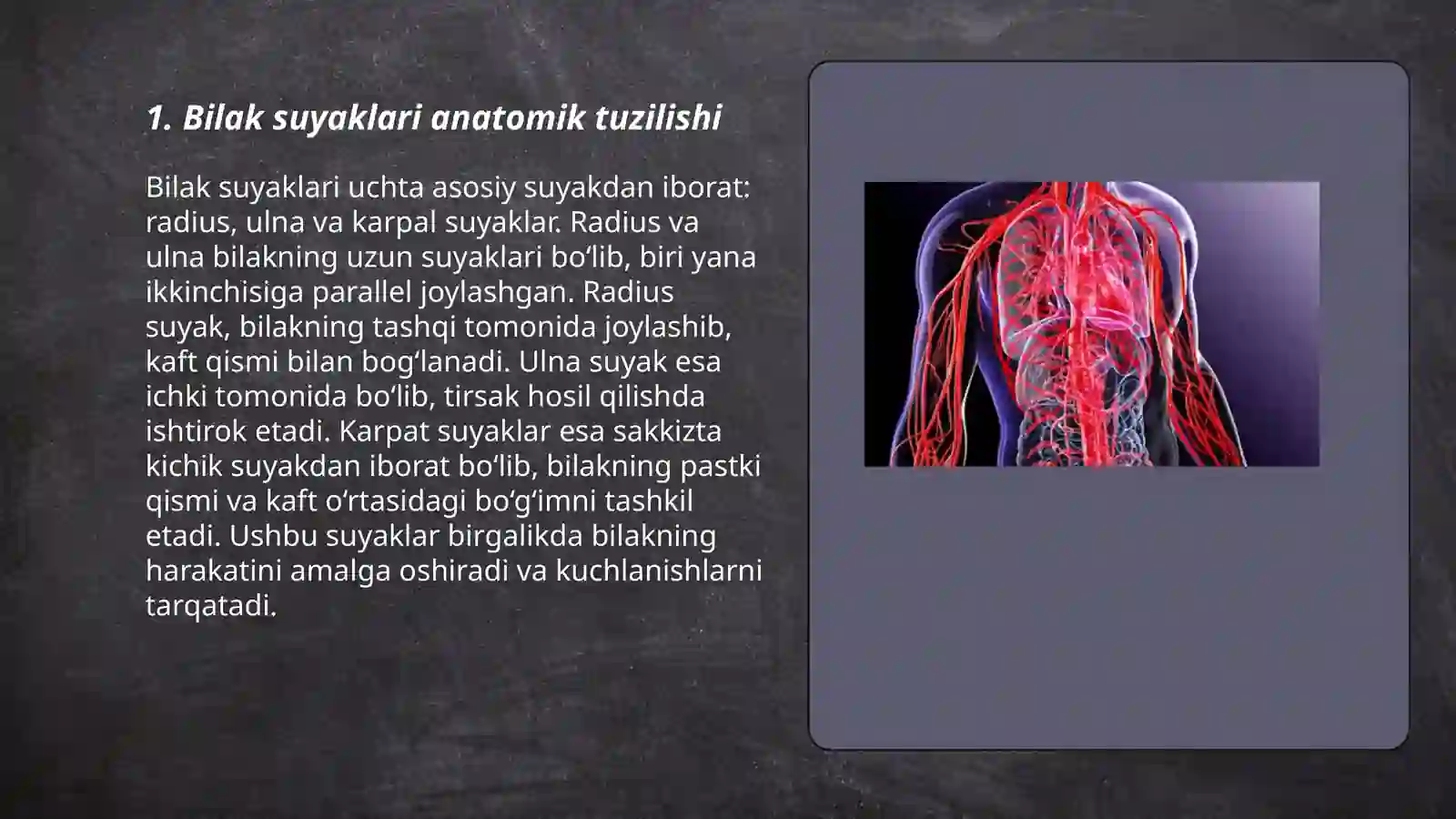 1. Bilak suyaklari anatomik tuzilishi

Bilak suyaklari uchta asosiy suyakdan iborat: radius, ulna va karpal suyaklar. Radius va ulna bilakning uzun suyaklari bo‘lib, biri yana ikkinchisiga parallel joylashgan. Radius suyak, bilakning tashqi tomonida joylashib, kaft qismi bilan bog‘lanadi. Ulna suyak esa ichki tomonida bo‘lib, tirsak hosil qilishda ishtirok etadi. Karpat suyaklar esa sakkizta kichik suyakdan iborat bo‘lib, bilakning pastki qismi va kaft o‘rtasidagi bo‘g‘imni tashkil etadi. Ushbu suyaklar birgalikda bilakning harakatini amalga oshiradi va kuchlanishlarni tarqatadi.